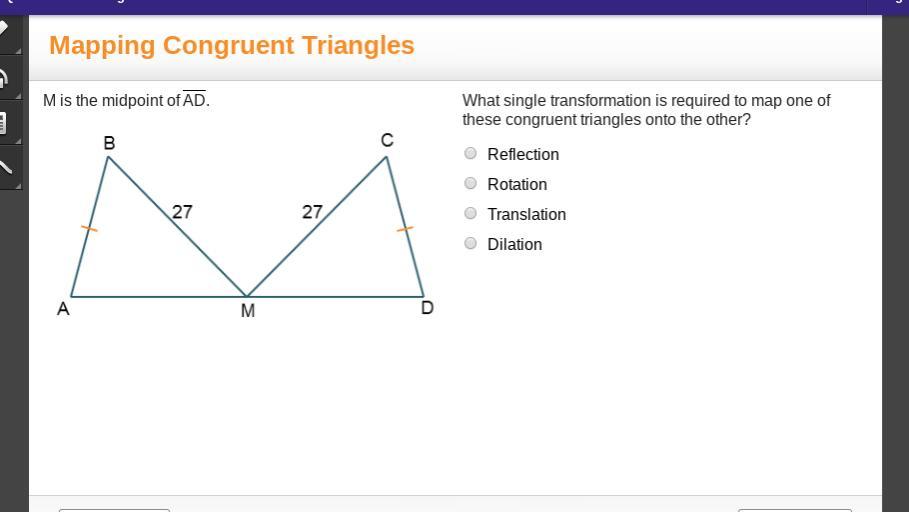 Mapping Congruent Triangles

M is the midpoint of $\overline{AD}$.

B
C
27
27
A
M
D

What single transformation is required to map one of these congruent triangles onto the other?

Reflection
Rotation
Translation
Dilation